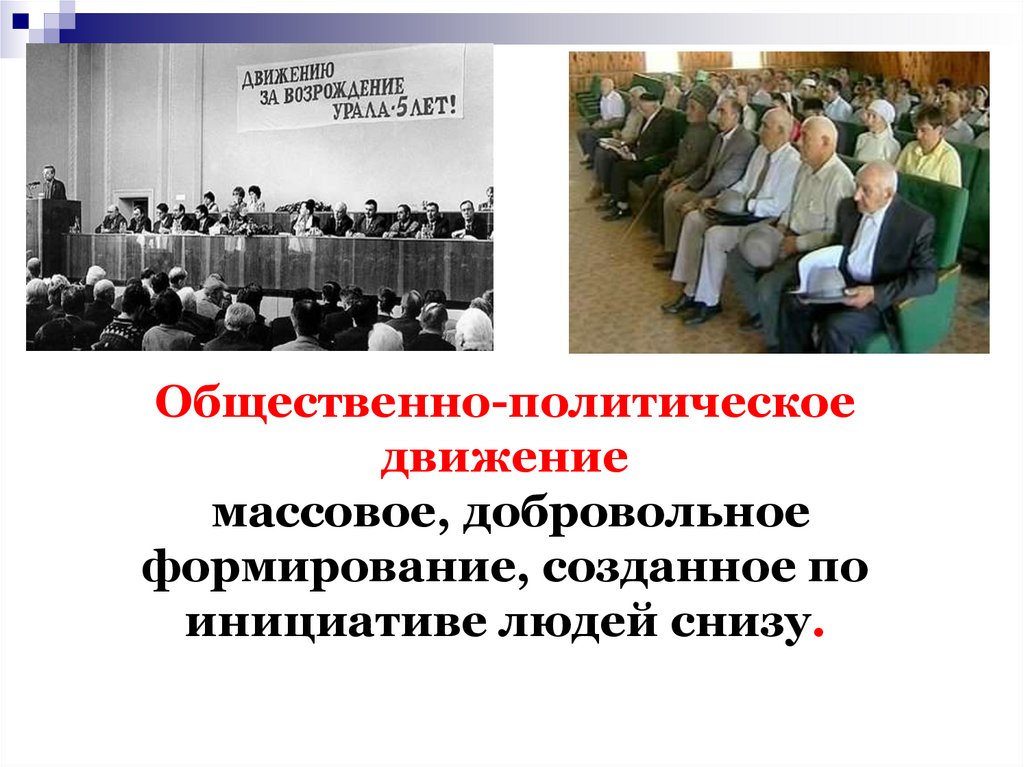 ДВИЖЕНИЮ ЗА ВОЗРОЖДЕНИЕ УРАЛА-5 ЛЕТ!

Общественно-политическое движение

массовое, добровольное формирование, созданное по инициативе людей снизу.